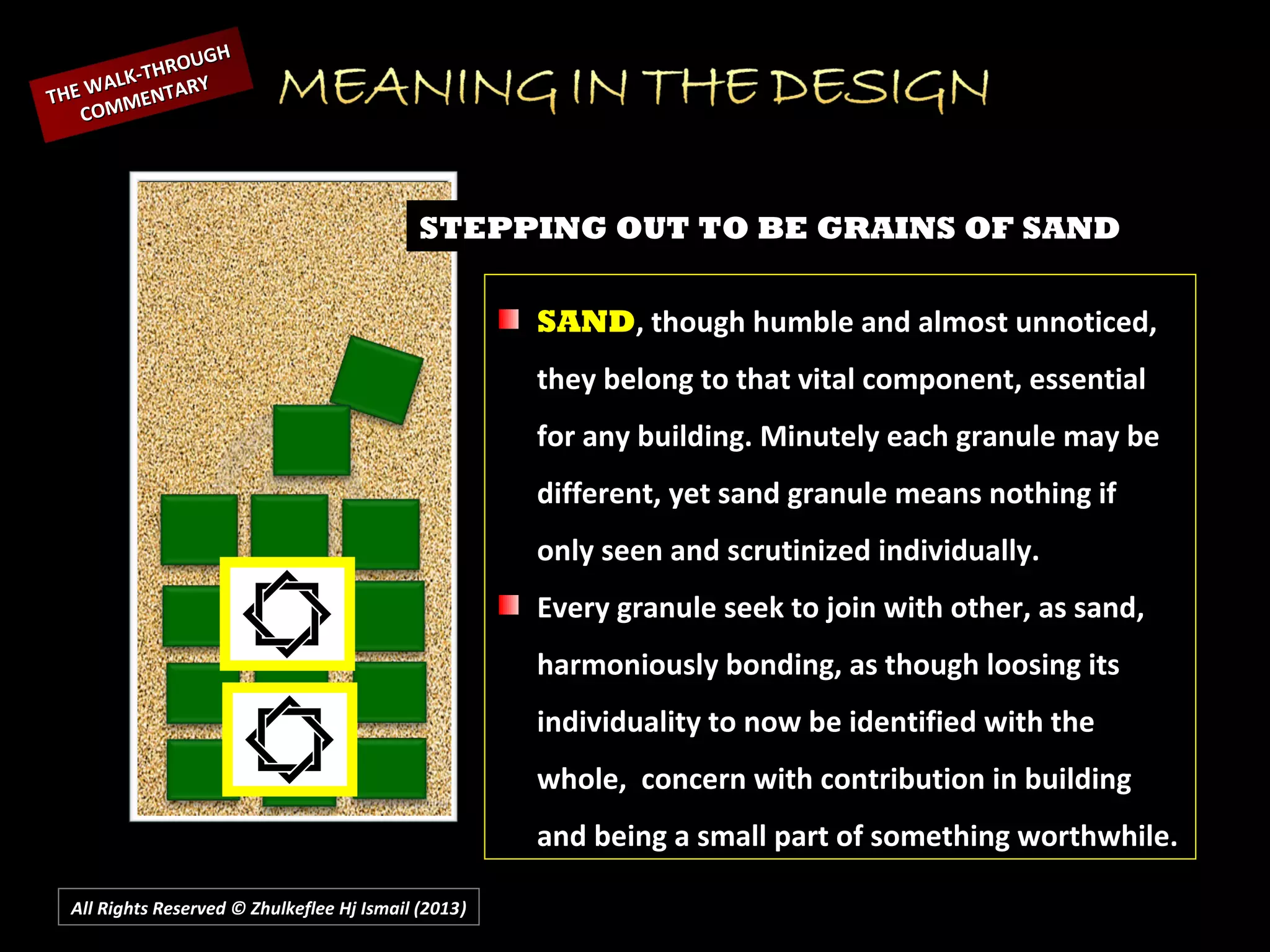 THE WALK-THROUGH COMMENTARY

MEANING IN THE DESIGN

STEPPING OUT TO BE GRAINS OF SAND

SAND, though humble and almost unnoticed, they belong to that vital component, essential for any building. Minutely each granule may be different, yet sand granule means nothing if only seen and scrutinized individually.

Every granule seek to join with other, as sand, harmoniously bonding, as though loosing its individuality to now be identified with the whole, concern with contribution in building and being a small part of something worthwhile.

All Rights Reserved © Zhulkeflee Hj Ismail (2013)